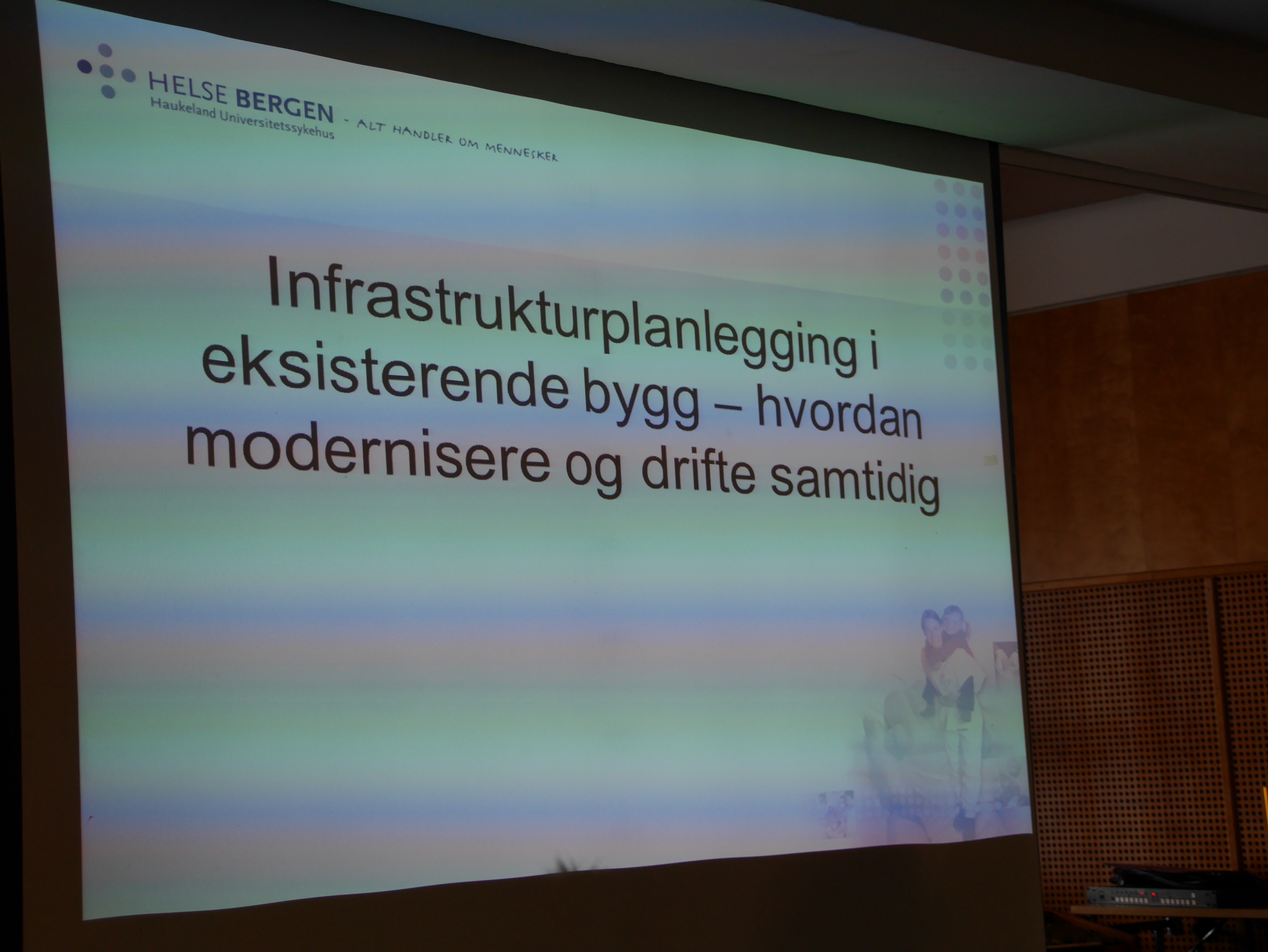 HELSE BERGEN
Haukeland Universitetssykehus

- ALT HANDLER OM MENNESKER

Infrastrukturplanlegging i eksisterende bygg – hvordan modernisere og drifte samtidig